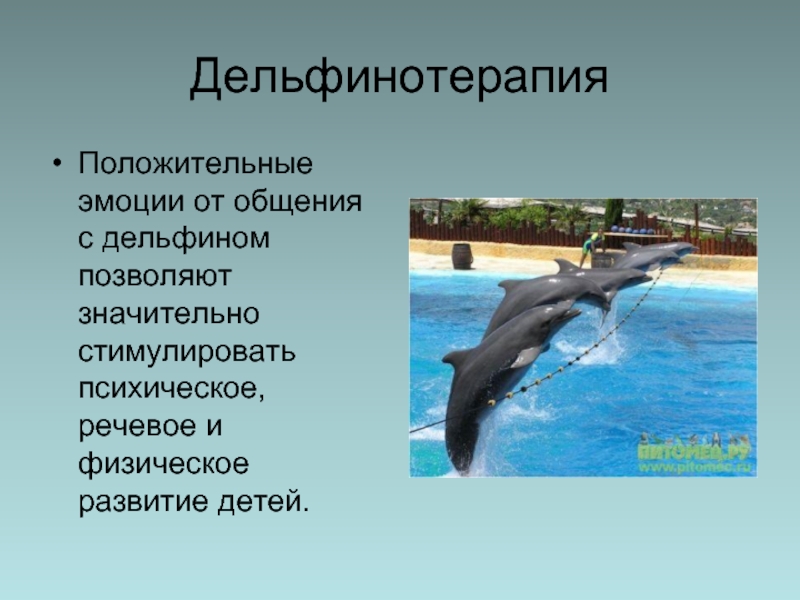 Дельфинотерапия

• Положительные эмоции от общения с дельфином позволяют значительно стимулировать психическое, речевое и физическое развитие детей.

ПИТОМЕЦ.РУ
www.pitomec.ru